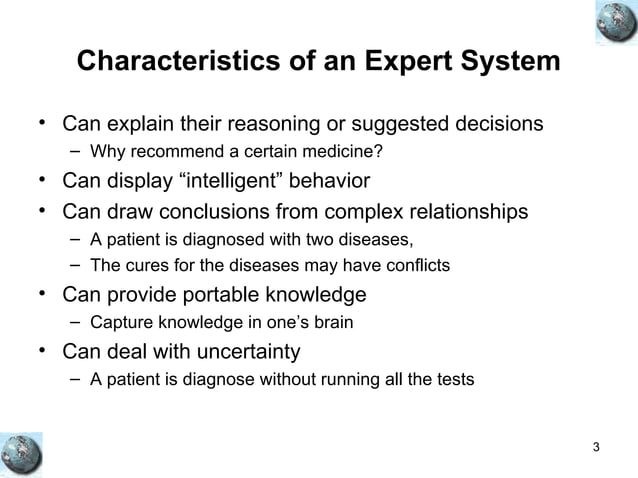 Characteristics of an Expert System

• Can explain their reasoning or suggested decisions
  – Why recommend a certain medicine?
• Can display “intelligent” behavior
• Can draw conclusions from complex relationships
  – A patient is diagnosed with two diseases,
  – The cures for the diseases may have conflicts
• Can provide portable knowledge
  – Capture knowledge in one’s brain
• Can deal with uncertainty
  – A patient is diagnose without running all the tests

3